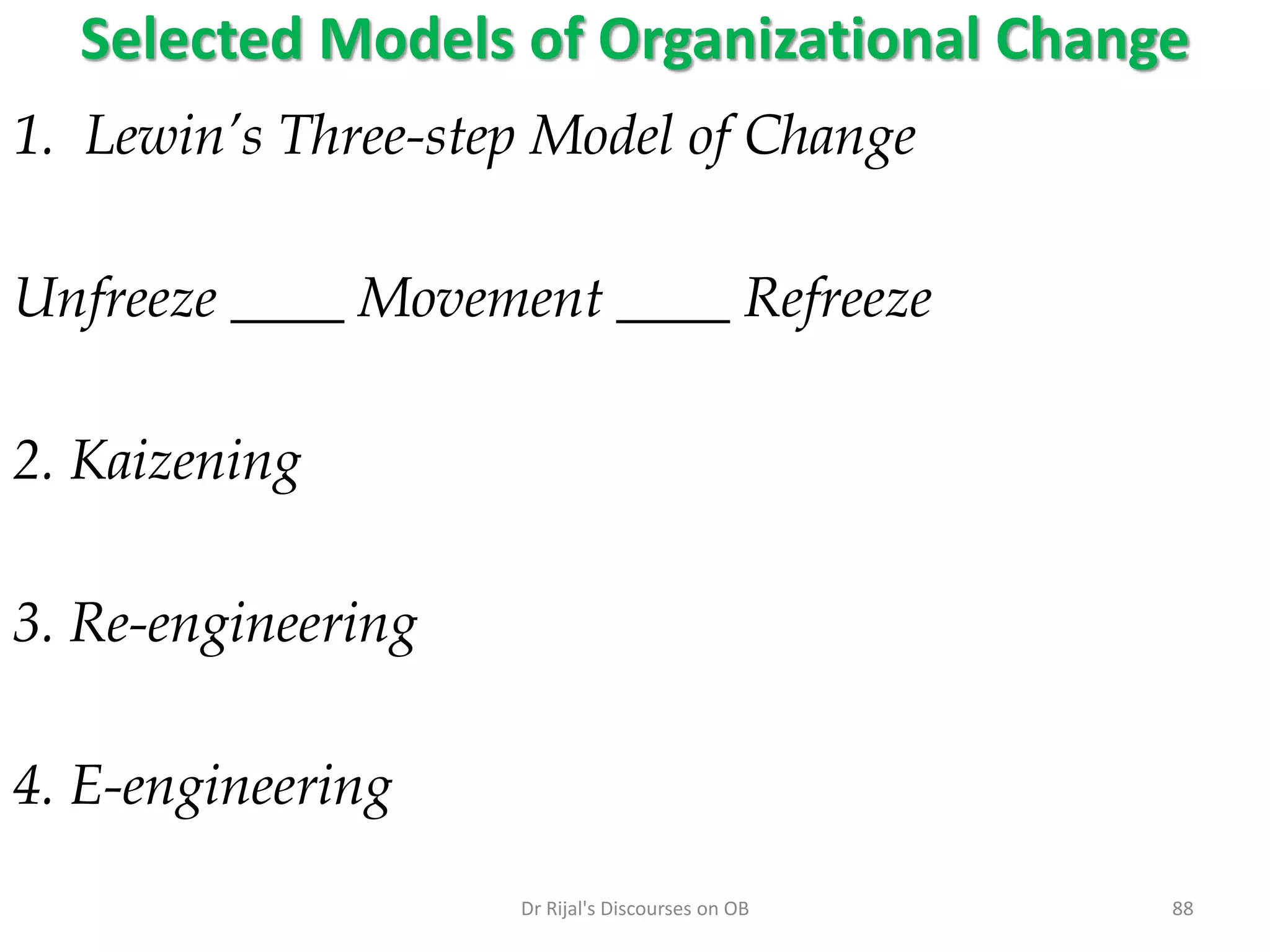 Selected Models of Organizational Change

1. Lewin's Three-step Model of Change

Unfreeze ____ Movement ____ Refreeze

2. Kaizening

3. Re-engineering

4. E-engineering

Dr Rijal's Discourses on OB

88